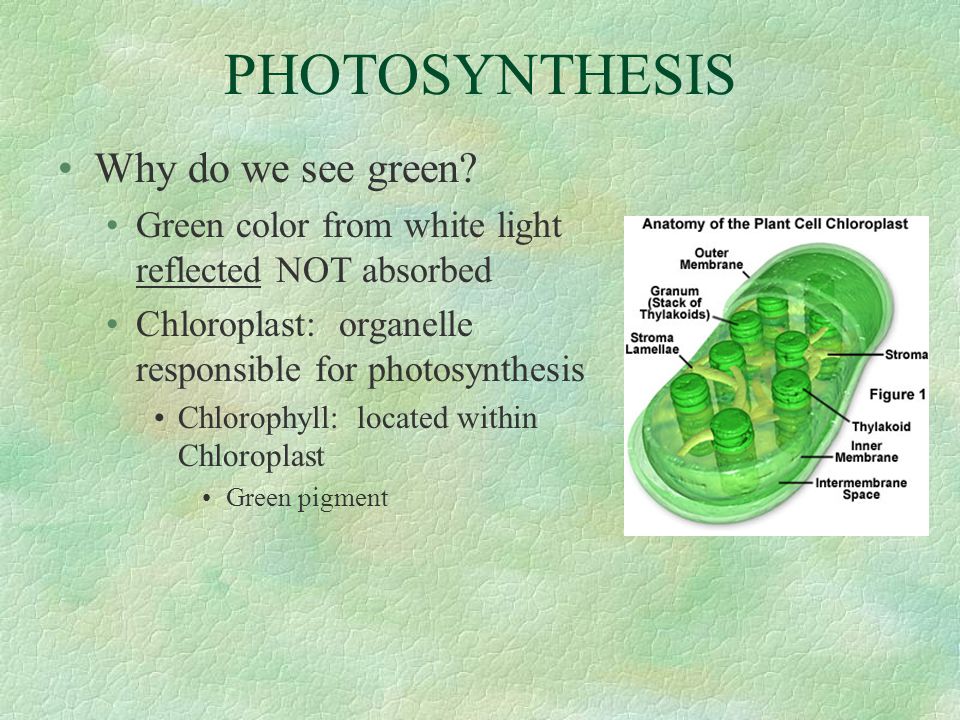 PHOTOSYNTHESIS

• Why do we see green?
  • Green color from white light reflected NOT absorbed
  • Chloroplast: organelle responsible for photosynthesis
    • Chlorophyll: located within Chloroplast
      • Green pigment

Anatomy of the Plant Cell Chloroplast

Outer Membrane

Granum (Stack of Thylakoids)

Stroma Lamellae

Stroma

Figure 1

Thylakoid

Inner Membrane

Intermembrane Space